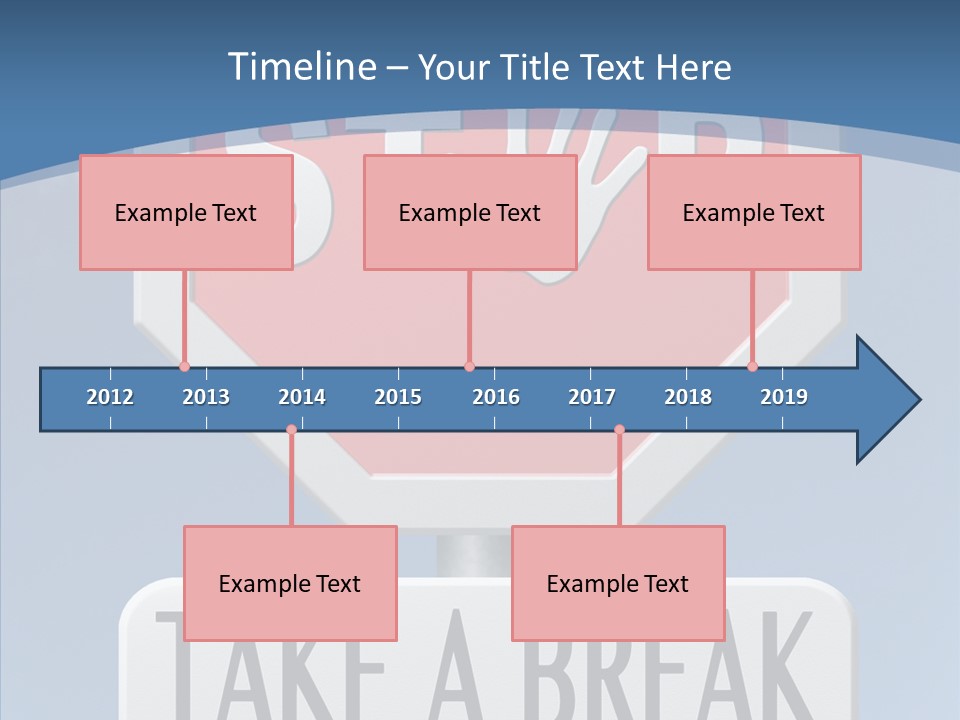 Timeline – Your Title Text Here

Example Text

Example Text

Example Text

2012 2013 2014 2015 2016 2017 2018 2019

Example Text

Example Text

TAKE A BREAK